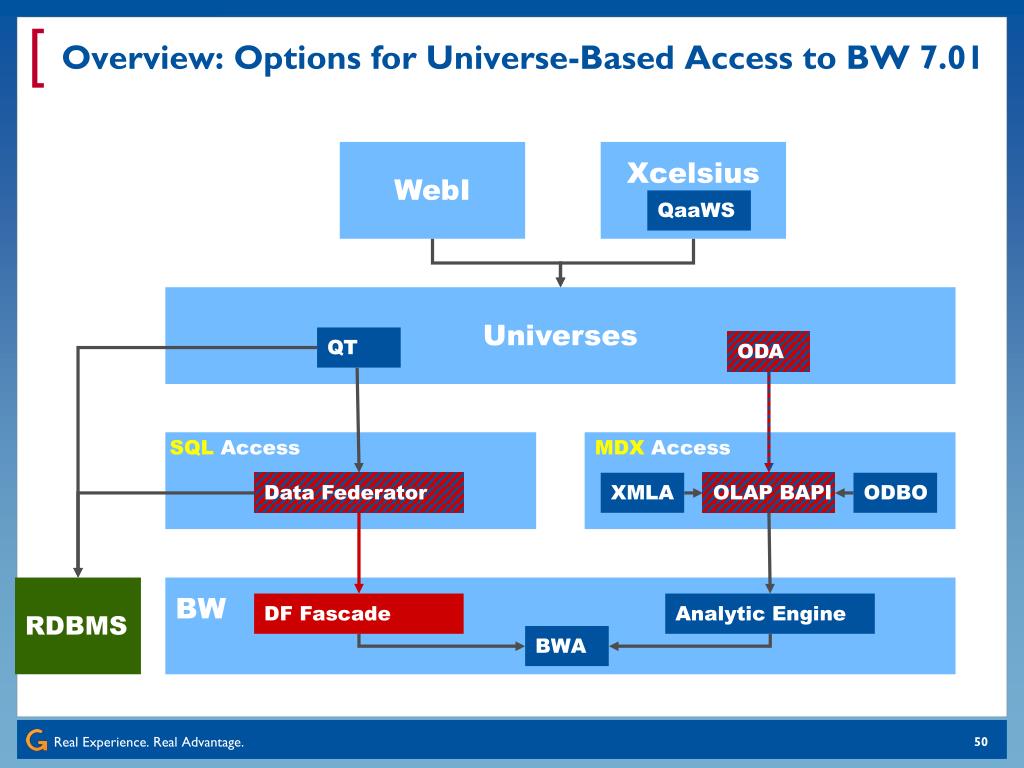 Overview: Options for Universe-Based Access to BW 7.01

WebI

Xcelsius

QaaWS

Universes

QT

ODA

SQL Access

Data Federator

MDX Access

XMLA

OLAP BAPI

ODBO

RDBMS

BW

DF Fascade

Analytic Engine

BWA

Real Experience. Real Advantage.

50